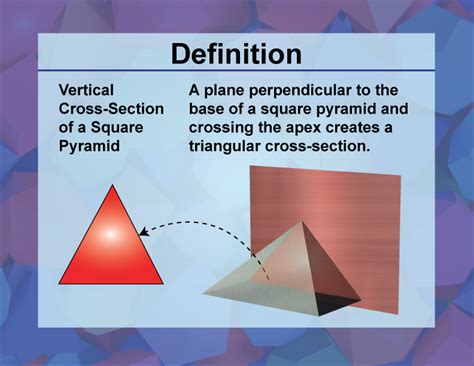 Definition

Vertical Cross-Section of a Square Pyramid

A plane perpendicular to the base of a square pyramid and crossing the apex creates a triangular cross-section.